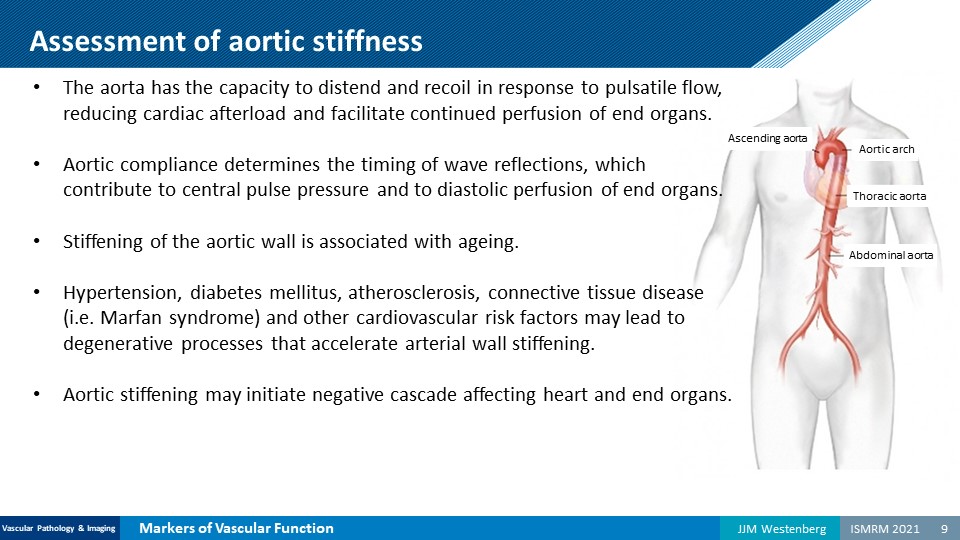 Assessment of aortic stiffness

• The aorta has the capacity to distend and recoil in response to pulsatile flow, reducing cardiac afterload and facilitate continued perfusion of end organs.

• Aortic compliance determines the timing of wave reflections, which contribute to central pulse pressure and to diastolic perfusion of end organs.

• Stiffening of the aortic wall is associated with ageing.

• Hypertension, diabetes mellitus, atherosclerosis, connective tissue disease (i.e. Marfan syndrome) and other cardiovascular risk factors may lead to degenerative processes that accelerate arterial wall stiffening.

• Aortic stiffening may initiate negative cascade affecting heart and end organs.

Ascending aorta
Aortic arch
Thoracic aorta
Abdominal aorta

Vascular Pathology & Imaging
Markers of Vascular Function
JJM Westenberg
ISMRM 2021
9